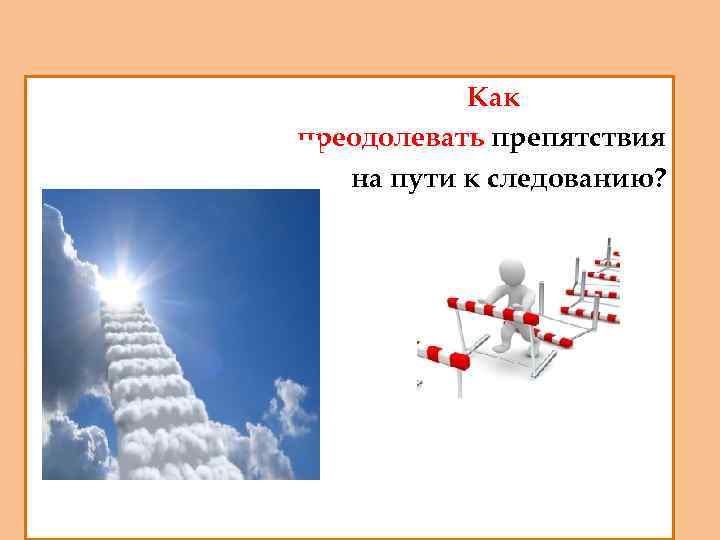 Как преодолевать препятствия на пути к следованию?